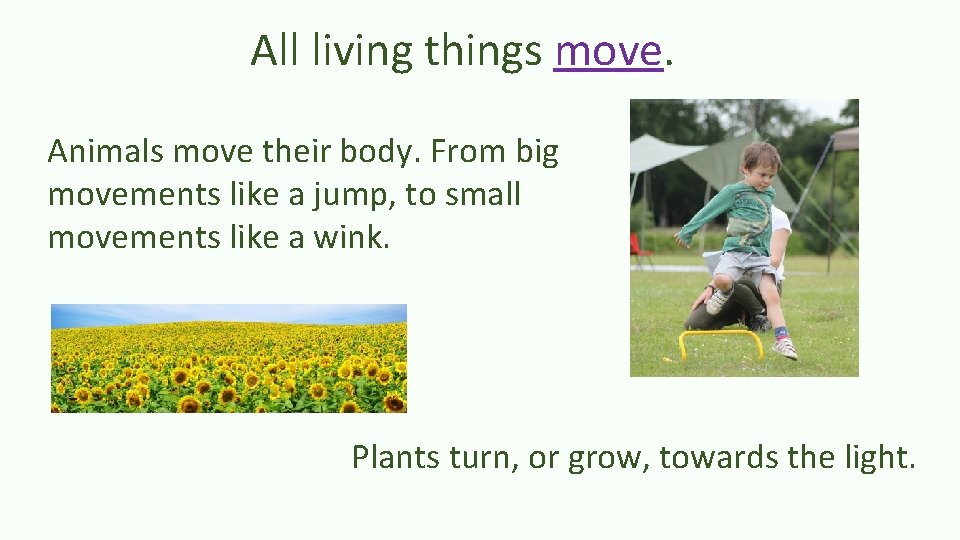 All living things move.

Animals move their body. From big movements like a jump, to small movements like a wink.

Plants turn, or grow, towards the light.